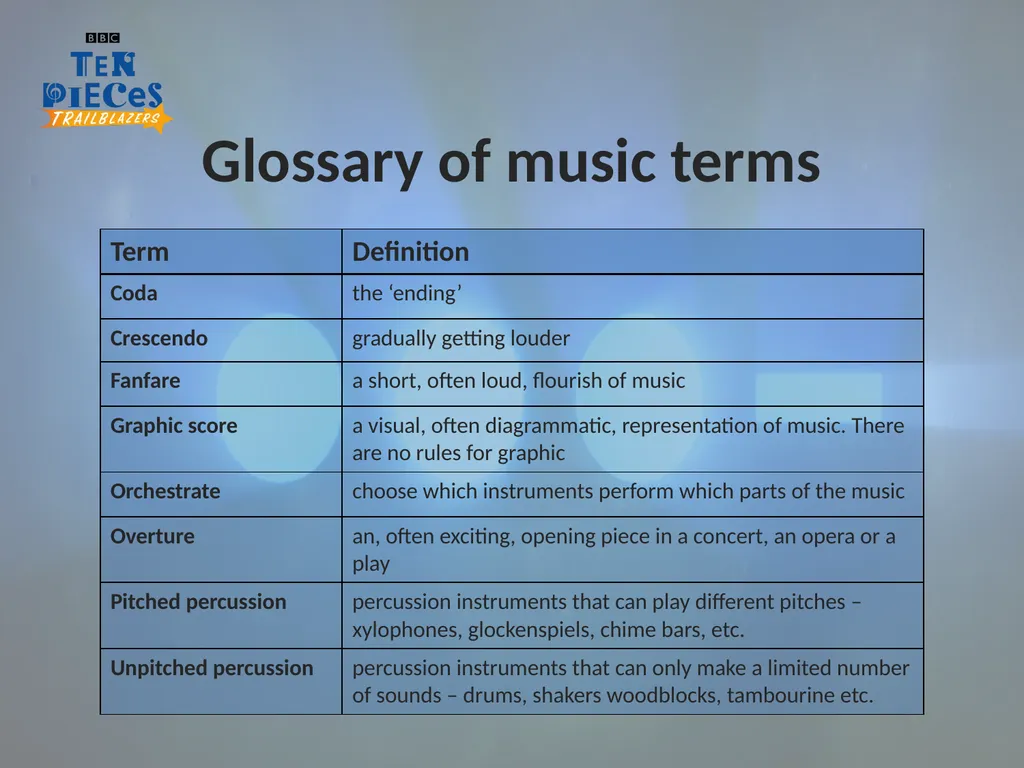 BBC
TEN PIECES
TRAILBLAZERS

Glossary of music terms

| Term | Definition |
|---|---|
| Coda | the ‘ending’ |
| Crescendo | gradually getting louder |
| Fanfare | a short, often loud, flourish of music |
| Graphic score | a visual, often diagrammatic, representation of music. There are no rules for graphic |
| Orchestrate | choose which instruments perform which parts of the music |
| Overture | an, often exciting, opening piece in a concert, an opera or a play |
| Pitched percussion | percussion instruments that can play different pitches – xylophones, glockenspiels, chime bars, etc. |
| Unpitched percussion | percussion instruments that can only make a limited number of sounds – drums, shakers woodblocks, tambourine etc. |